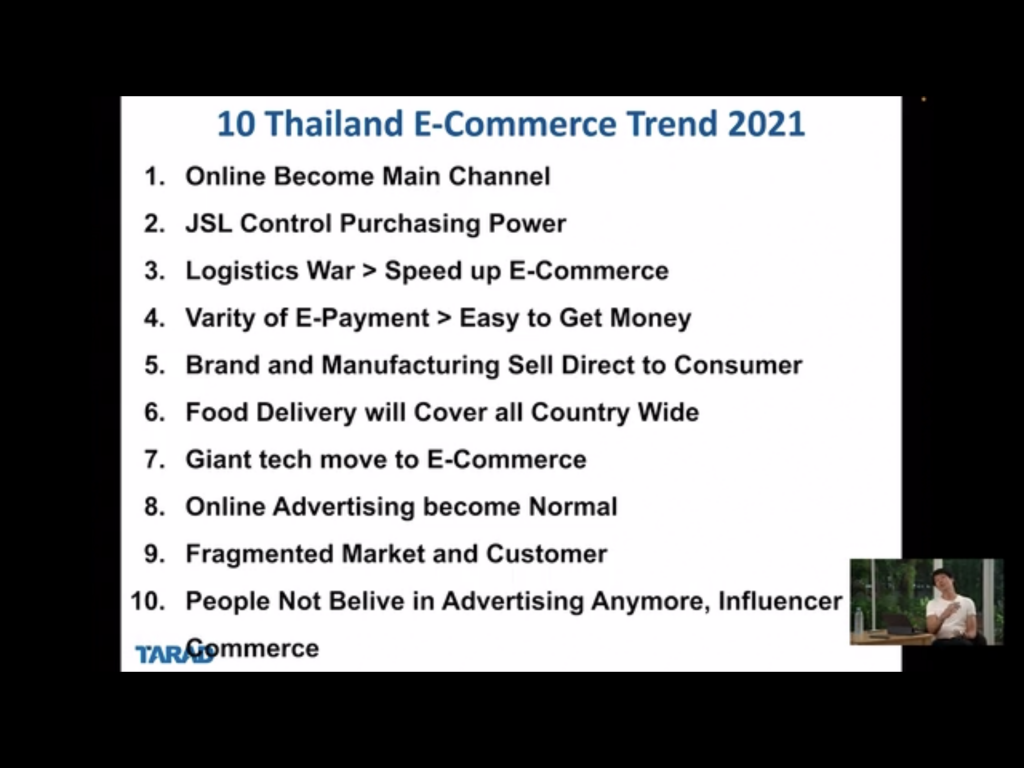 10 Thailand E-Commerce Trend 2021

1. Online Become Main Channel
2. JSL Control Purchasing Power
3. Logistics War > Speed up E-Commerce
4. Varity of E-Payment > Easy to Get Money
5. Brand and Manufacturing Sell Direct to Consumer
6. Food Delivery will Cover all Country Wide
7. Giant tech move to E-Commerce
8. Online Advertising become Normal
9. Fragmented Market and Customer
10. People Not Belive in Advertising Anymore, Influencer Commerce

TARAD